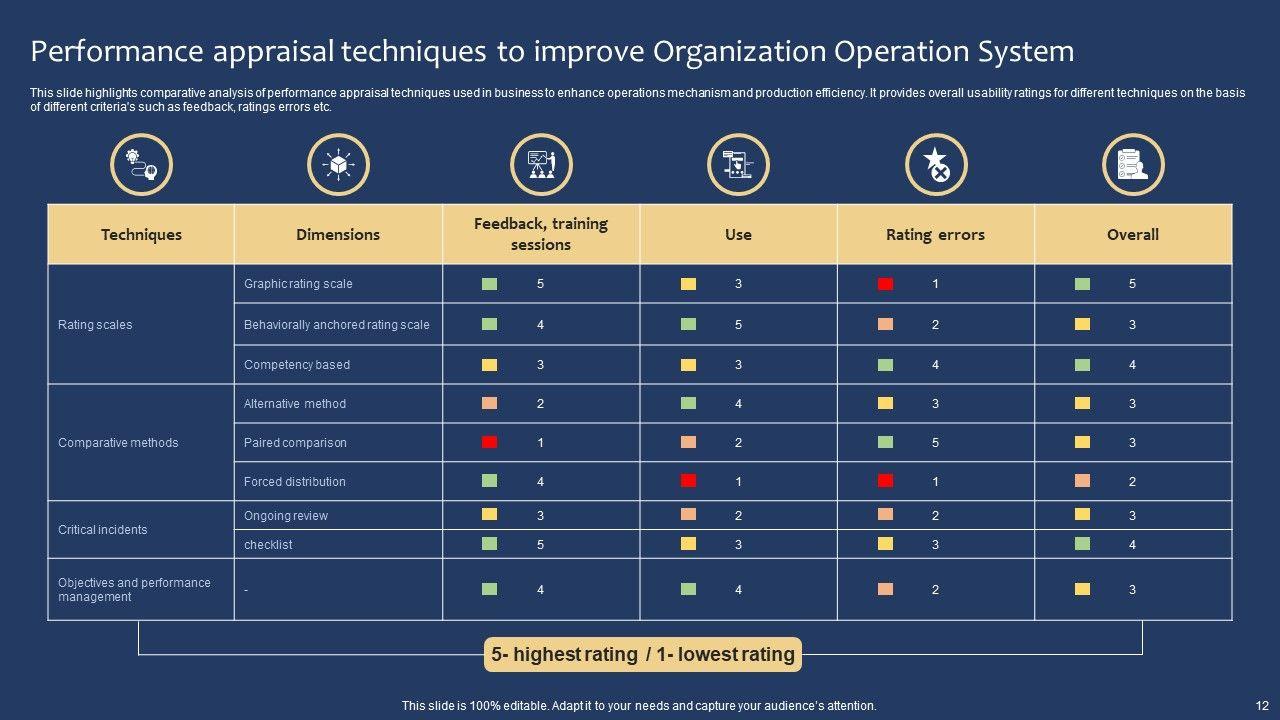 Performance appraisal techniques to improve Organization Operation System

This slide highlights comparative analysis of performance appraisal techniques used in business to enhance operations mechanism and production efficiency. It provides overall usability ratings for different techniques on the basis of different criteria's such as feedback, ratings errors etc.

| Techniques | Dimensions | Feedback, training sessions | Use | Rating errors | Overall |
|---|---|---|---|---|---|
| Rating scales | Graphic rating scale | 5 | 3 | 1 | 5 |
| | Behaviorally anchored rating scale | 4 | 5 | 2 | 3 |
| | Competency based | 3 | 3 | 4 | 4 |
| Comparative methods | Alternative method | 2 | 4 | 3 | 3 |
| | Paired comparison | 1 | 2 | 5 | 3 |
| | Forced distribution | 4 | 1 | 1 | 2 |
| Critical incidents | Ongoing review | 3 | 2 | 2 | 3 |
| | checklist | 5 | 3 | 3 | 4 |
| Objectives and performance management | - | 4 | 4 | 2 | 3 |

5- highest rating / 1- lowest rating

This slide is 100% editable. Adapt it to your needs and capture your audience's attention.

12